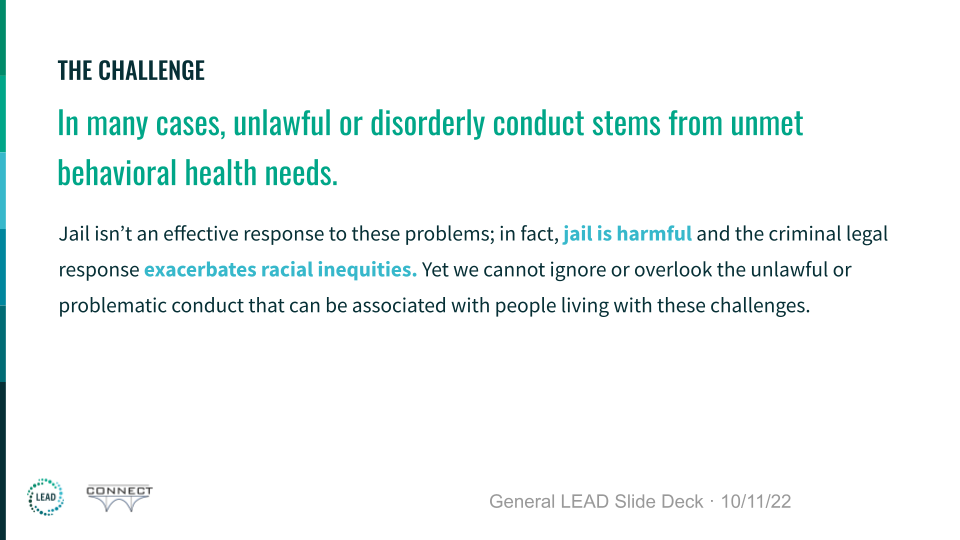 THE CHALLENGE

In many cases, unlawful or disorderly conduct stems from unmet behavioral health needs.

Jail isn't an effective response to these problems; in fact, jail is harmful and the criminal legal response exacerbates racial inequities. Yet we cannot ignore or overlook the unlawful or problematic conduct that can be associated with people living with these challenges.

LEAD

CONNECT

General LEAD Slide Deck · 10/11/22